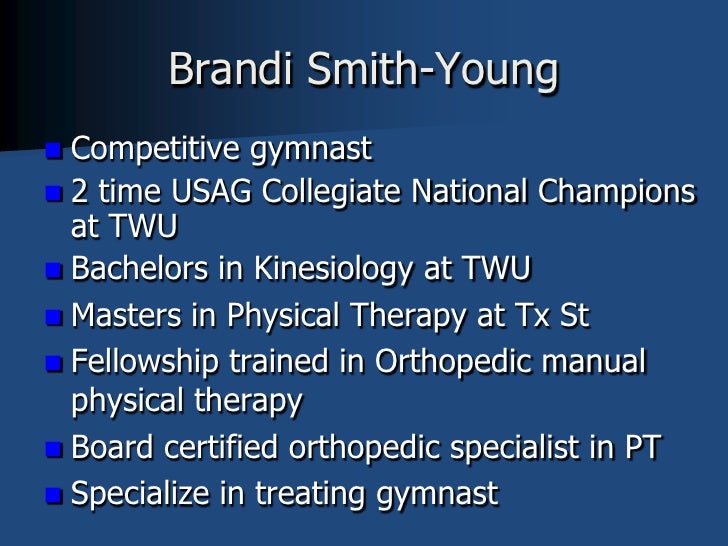 Brandi Smith-Young

- Competitive gymnast
- 2 time USAG Collegiate National Champions at TWU
- Bachelors in Kinesiology at TWU
- Masters in Physical Therapy at Tx St
- Fellowship trained in Orthopedic manual physical therapy
- Board certified orthopedic specialist in PT
- Specialize in treating gymnast